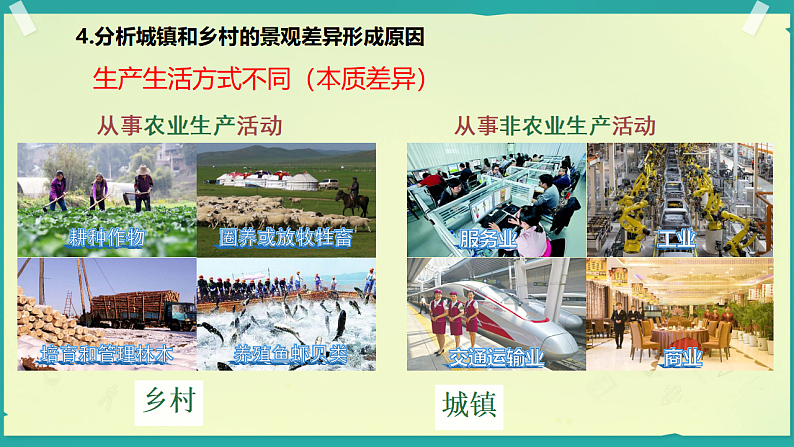 4.分析城镇和乡村的景观差异形成原因

生产生活方式不同（本质差异）

从事农业生产活动

耕种作物

圈养或放牧牲畜

培育和管理林木

养殖鱼虾贝类

乡村

从事非农业生产活动

服务业

工业

交通运输业

商业

城镇